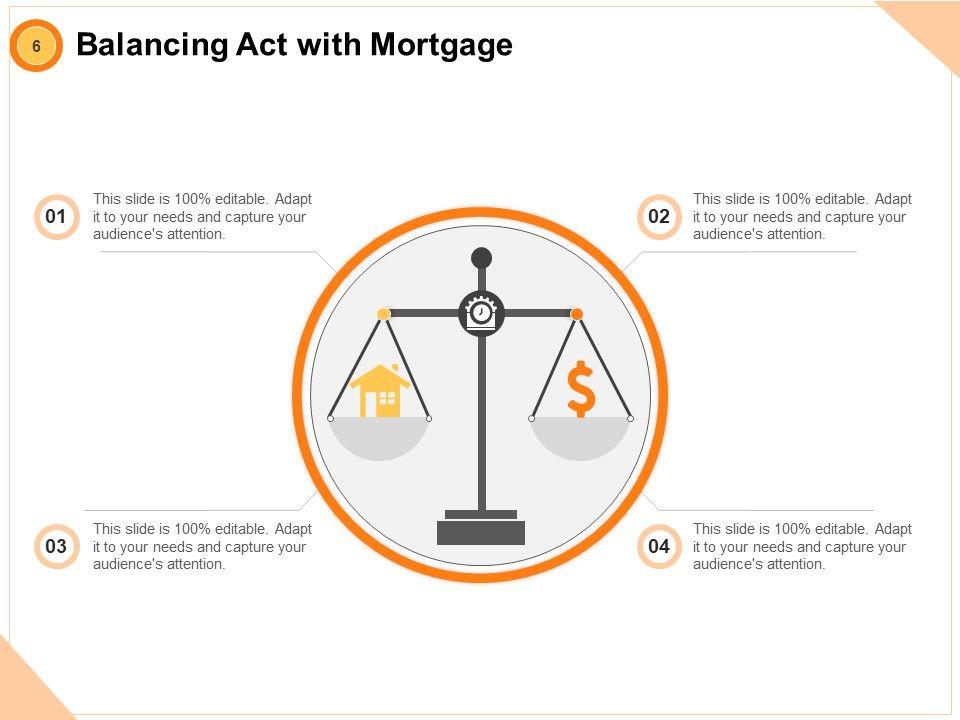 6

Balancing Act with Mortgage

01

This slide is 100% editable. Adapt it to your needs and capture your audience's attention.

02

This slide is 100% editable. Adapt it to your needs and capture your audience's attention.

$

03

This slide is 100% editable. Adapt it to your needs and capture your audience's attention.

04

This slide is 100% editable. Adapt it to your needs and capture your audience's attention.